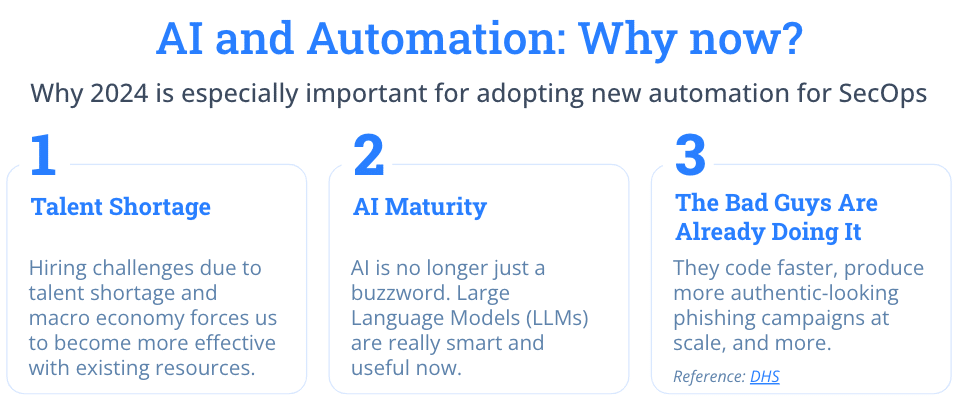 AI and Automation: Why now?

Why 2024 is especially important for adopting new automation for SecOps

1

Talent Shortage

Hiring challenges due to talent shortage and macro economy forces us to become more effective with existing resources.

2

AI Maturity

AI is no longer just a buzzword. Large Language Models (LLMs) are really smart and useful now.

3

The Bad Guys Are Already Doing It

They code faster, produce more authentic-looking phishing campaigns at scale, and more.

Reference: DHS